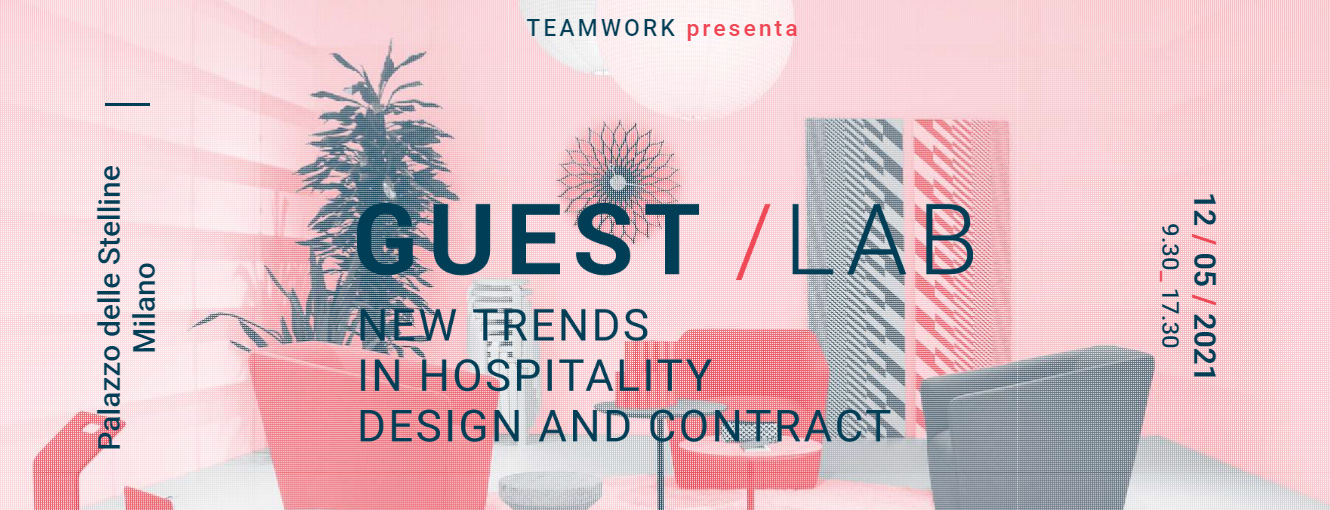 TEAMWORK presenta

Palazzo delle Stelline
Milano

GUEST /LAB

NEW TRENDS
IN HOSPITALITY
DESIGN AND CONTRACT

12 / 05 / 2021
9.30_17.30